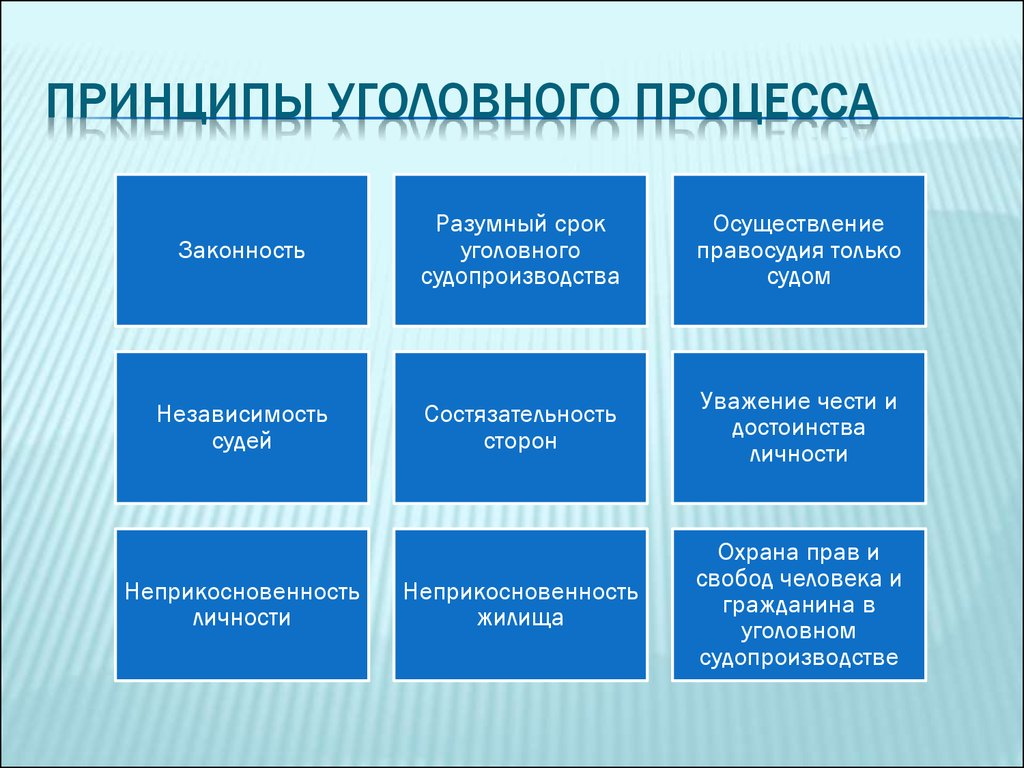 ПРИНЦИПЫ УГОЛОВНОГО ПРОЦЕССА

Законность

Разумный срок уголовного судопроизводства

Осуществление правосудия только судом

Независимость судей

Состязательность сторон

Уважение чести и достоинства личности

Неприкосновенность личности

Неприкосновенность жилища

Охрана прав и свобод человека и гражданина в уголовном судопроизводстве